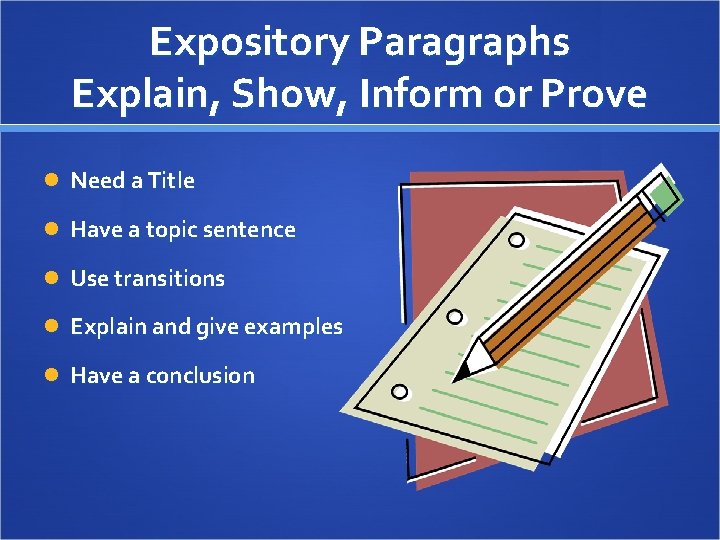 Expository Paragraphs
Explain, Show, Inform or Prove

- Need a Title
- Have a topic sentence
- Use transitions
- Explain and give examples
- Have a conclusion